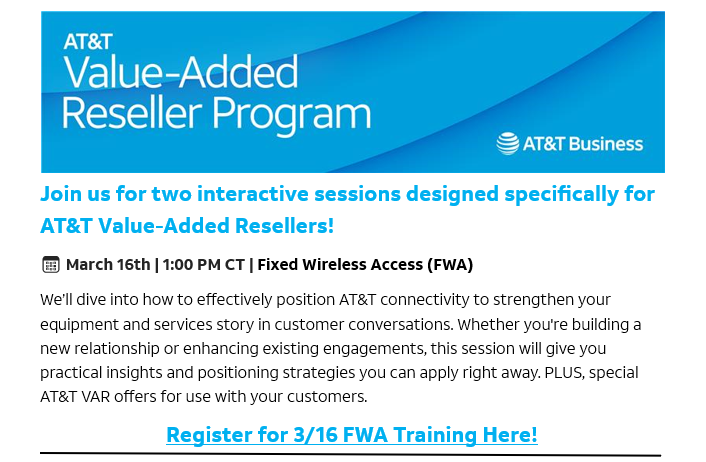 AT&T
Value-Added
Reseller Program

AT&T Business

Join us for two interactive sessions designed specifically for AT&T Value-Added Resellers!

March 16th | 1:00 PM CT | Fixed Wireless Access (FWA)

We'll dive into how to effectively position AT&T connectivity to strengthen your equipment and services story in customer conversations. Whether you're building a new relationship or enhancing existing engagements, this session will give you practical insights and positioning strategies you can apply right away. PLUS, special AT&T VAR offers for use with your customers.

Register for 3/16 FWA Training Here!